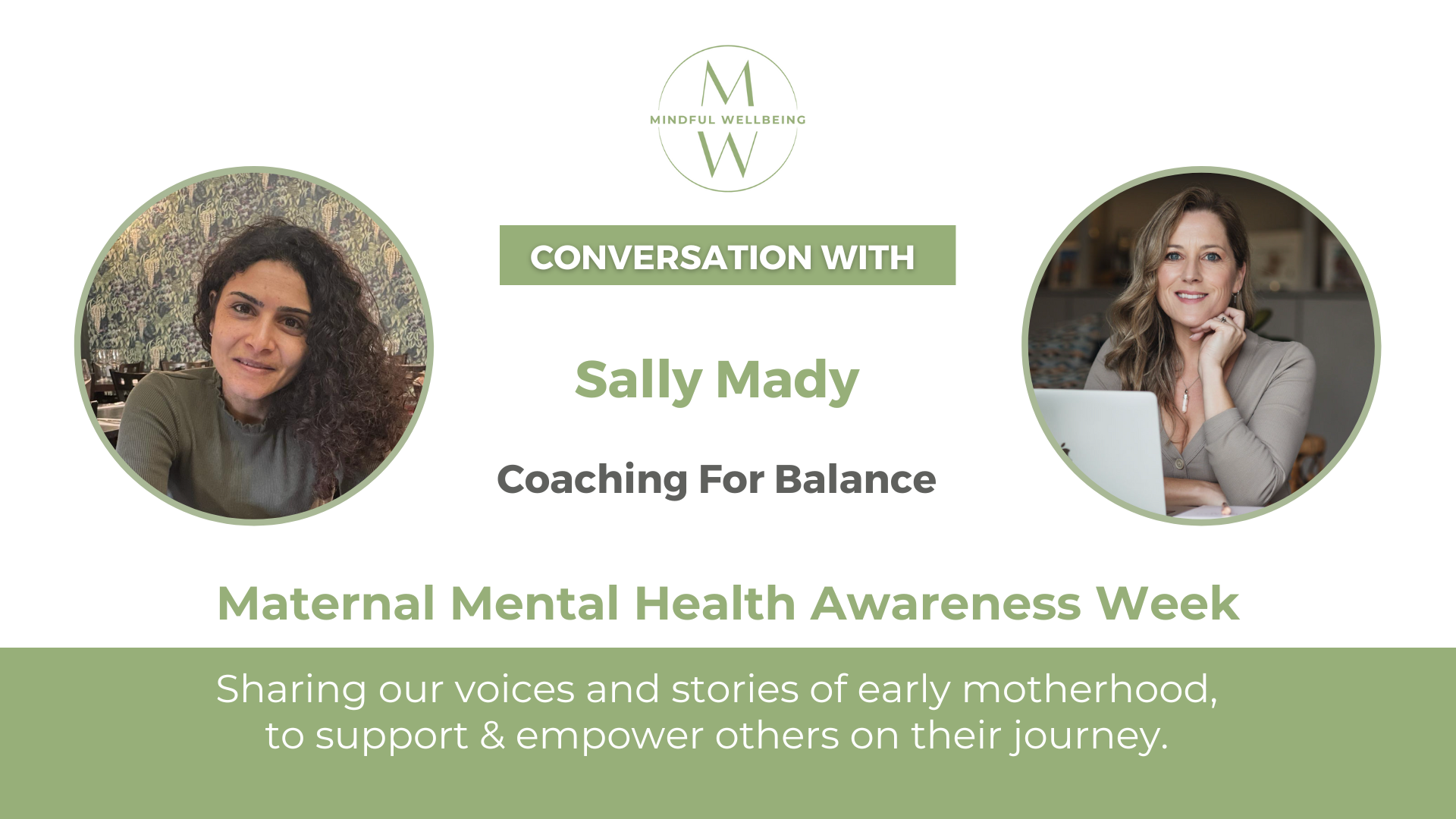 M
MINDFUL WELLBEING
W

CONVERSATION WITH

Sally Mady

Coaching For Balance

Maternal Mental Health Awareness Week

Sharing our voices and stories of early motherhood, to support & empower others on their journey.